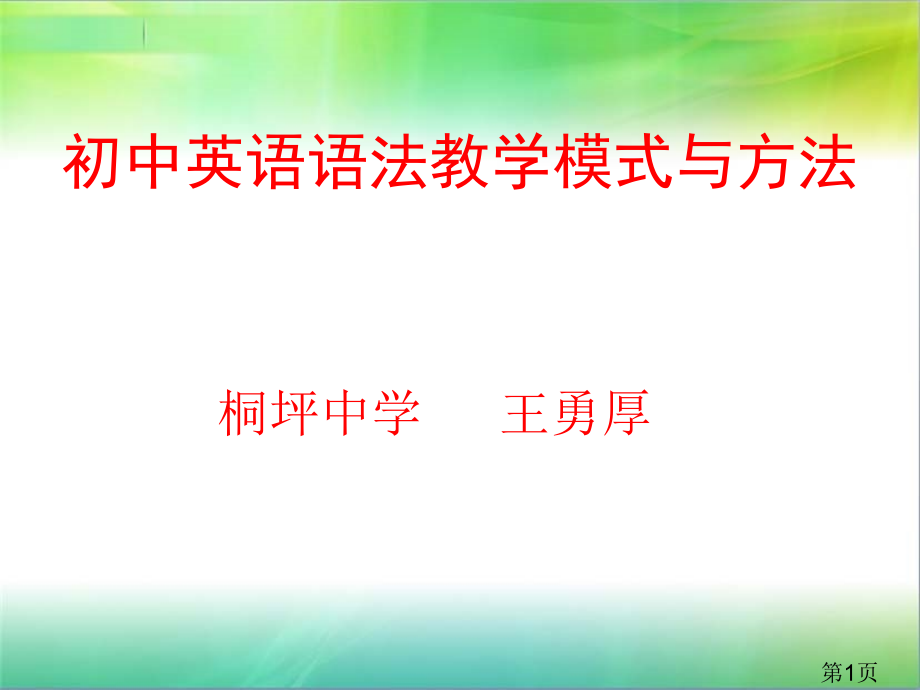 初中英语语法教学模式与方法

桐坪中学 王勇厚

第1页